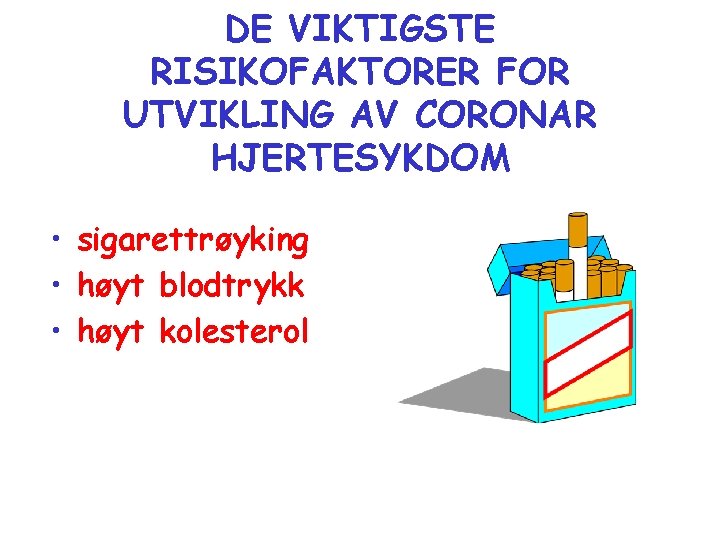 DE VIKTIGSTE RISIKOFAKTORER FOR UTVIKLING AV CORONAR HJERTESYKDOM

• sigarettrøyking
• høyt blodtrykk
• høyt kolesterol